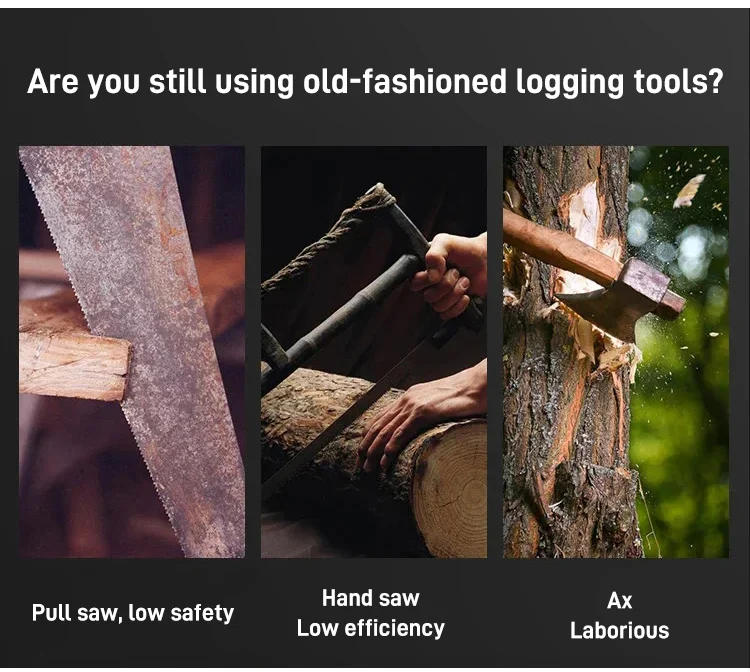 Are you still using old-fashioned logging tools?

Pull saw, low safety

Hand saw
Low efficiency

Ax
Laborious